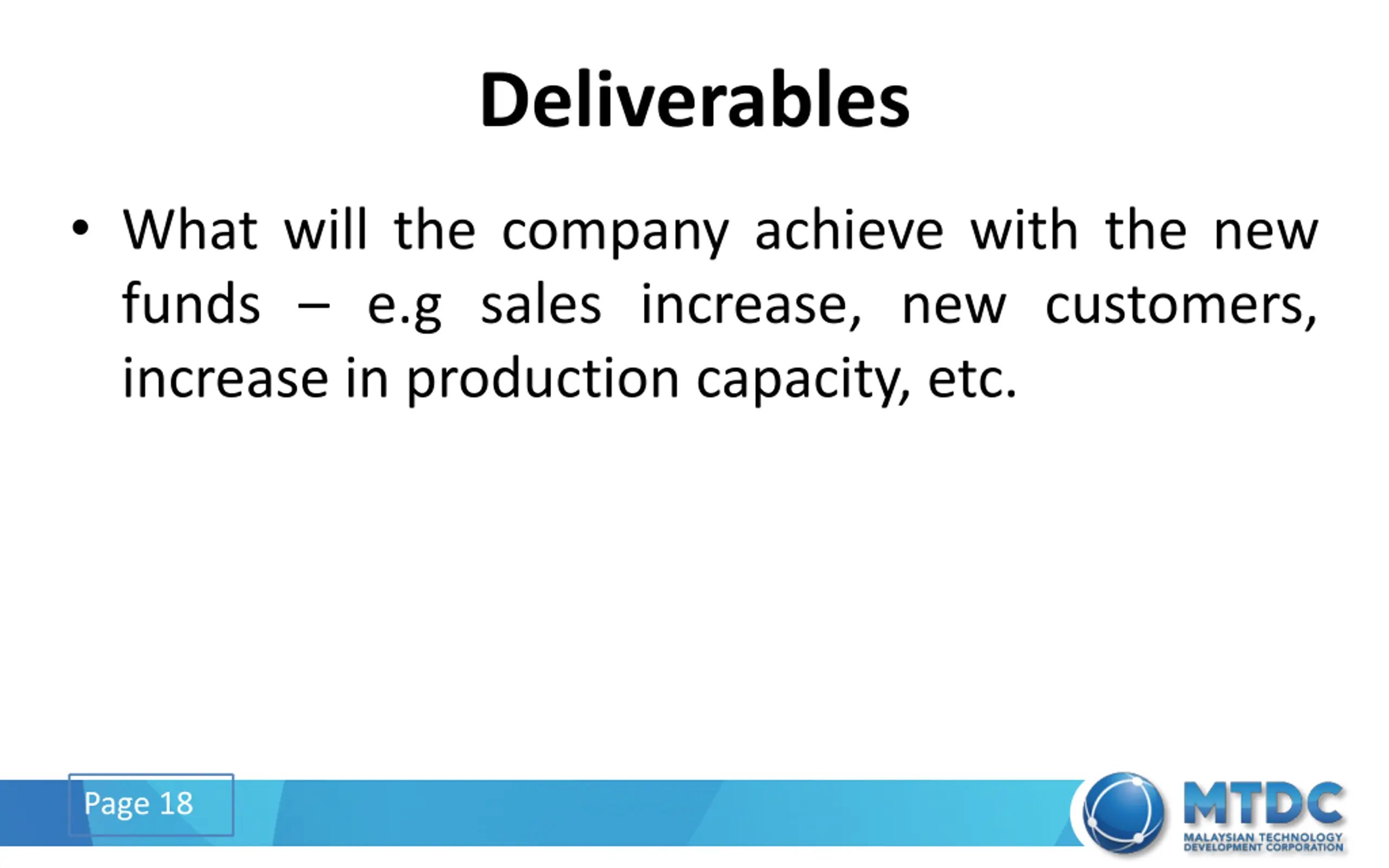 Deliverables

• What will the company achieve with the new funds – e.g sales increase, new customers, increase in production capacity, etc.

Page 18

MTDC
MALAYSIAN TECHNOLOGY DEVELOPMENT CORPORATION